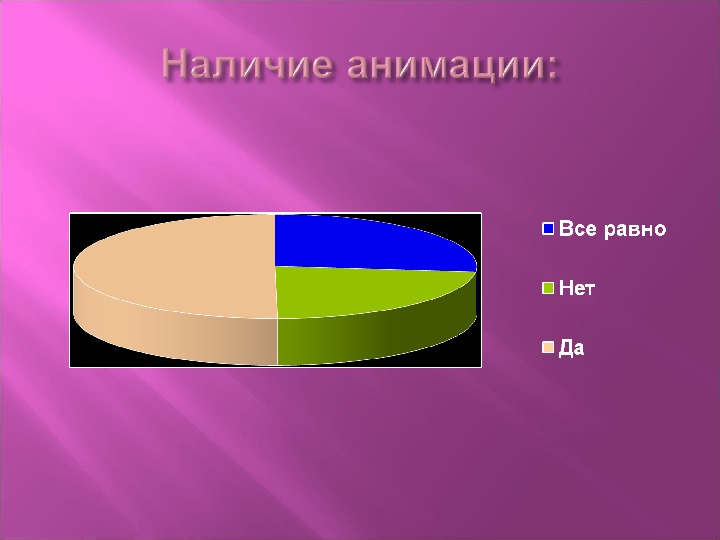 Наличие анимации:

Все равно

Нет

Да